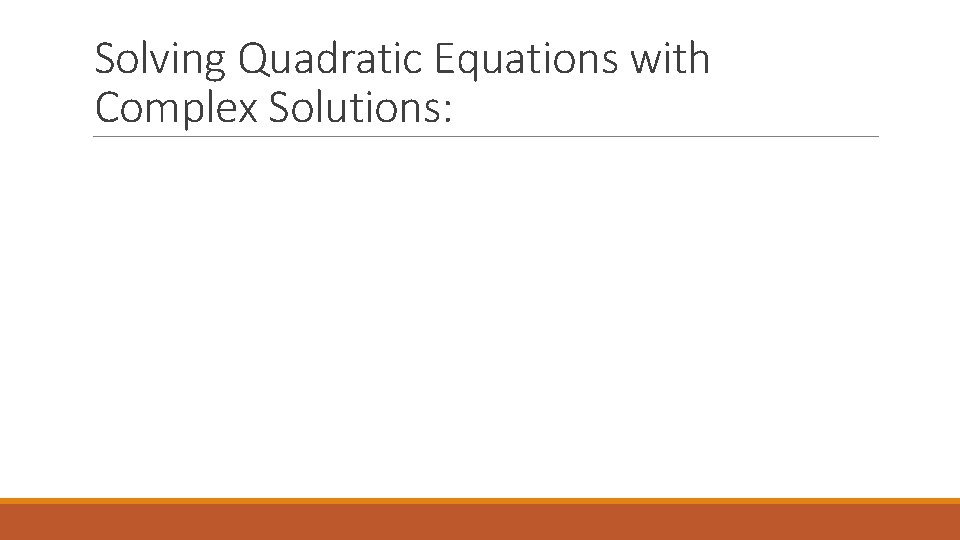 Solving Quadratic Equations with Complex Solutions: